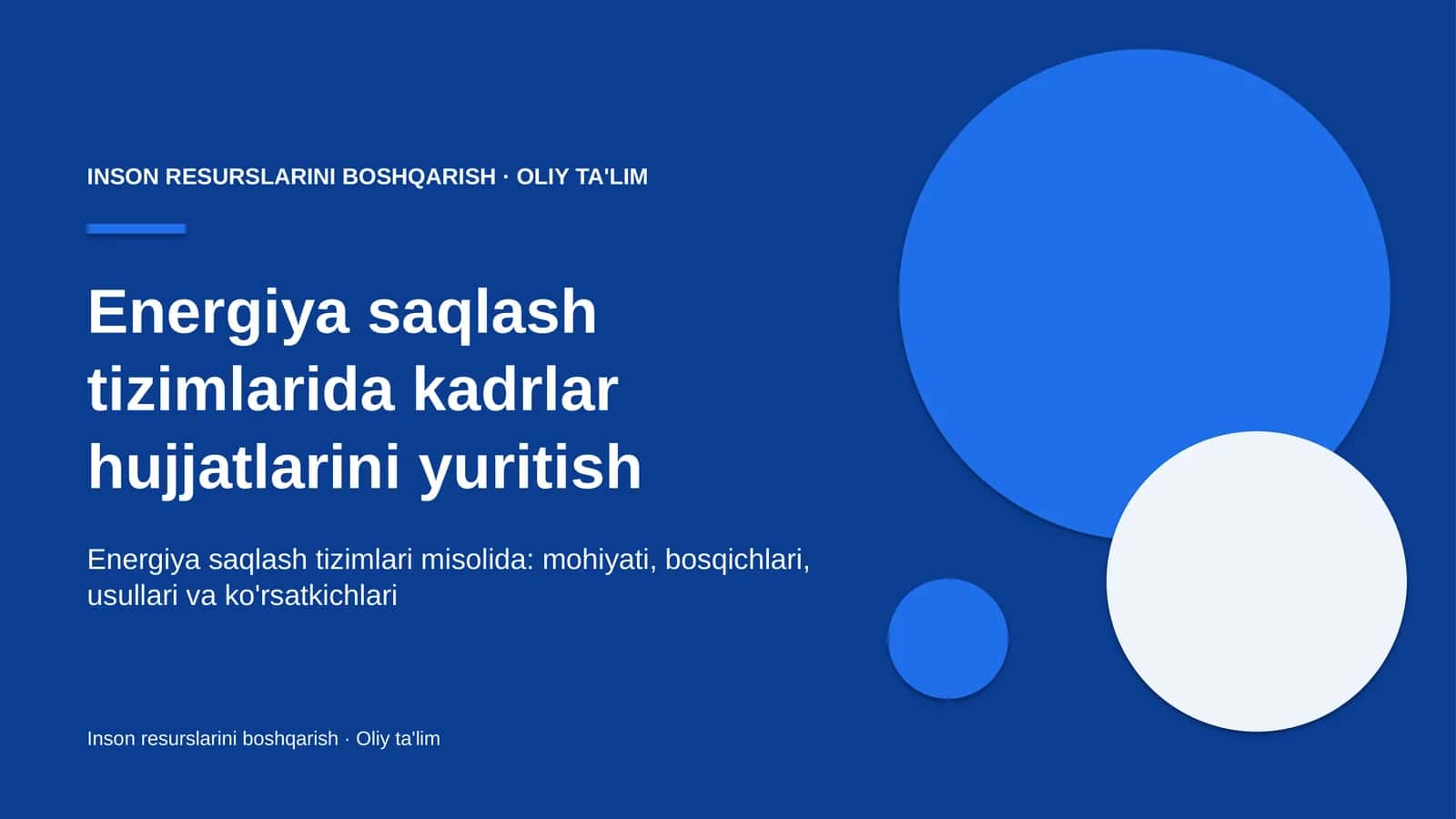 INSON RESURSLARINI BOSHQARISH · OLIY TA'LIM

Energiya saqlash tizimlarida kadrlar hujjatlarini yuritish

Energiya saqlash tizimlari misolida: mohiyati, bosqichlari, usullari va ko'rsatkichlari

Inson resurslarini boshqarish · Oliy ta'lim